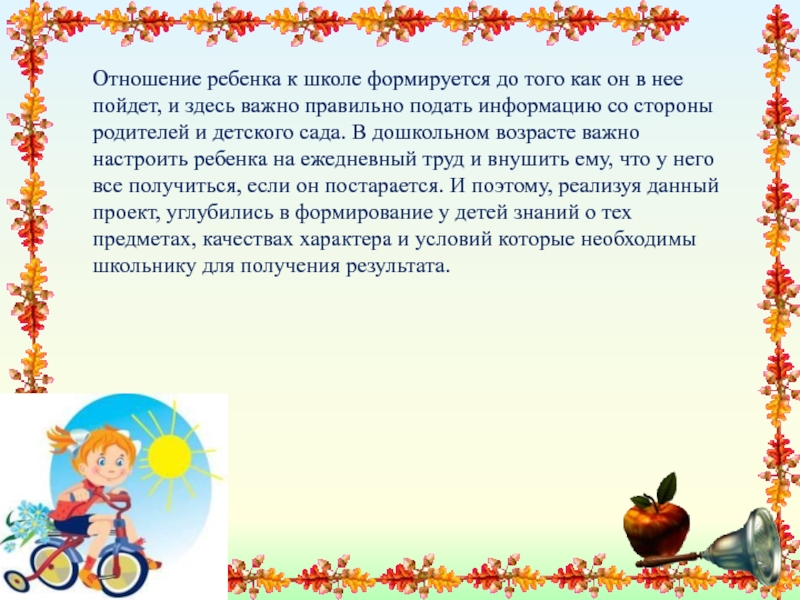 Отношение ребенка к школе формируется до того как он в нее пойдет, и здесь важно правильно подать информацию со стороны родителей и детского сада. В дошкольном возрасте важно настроить ребенка на ежедневный труд и внушить ему, что у него все получиться, если он постарается. И поэтому, реализуя данный проект, углубились в формирование у детей знаний о тех предметах, качествах характера и условий которые необходимы школьнику для получения результата.